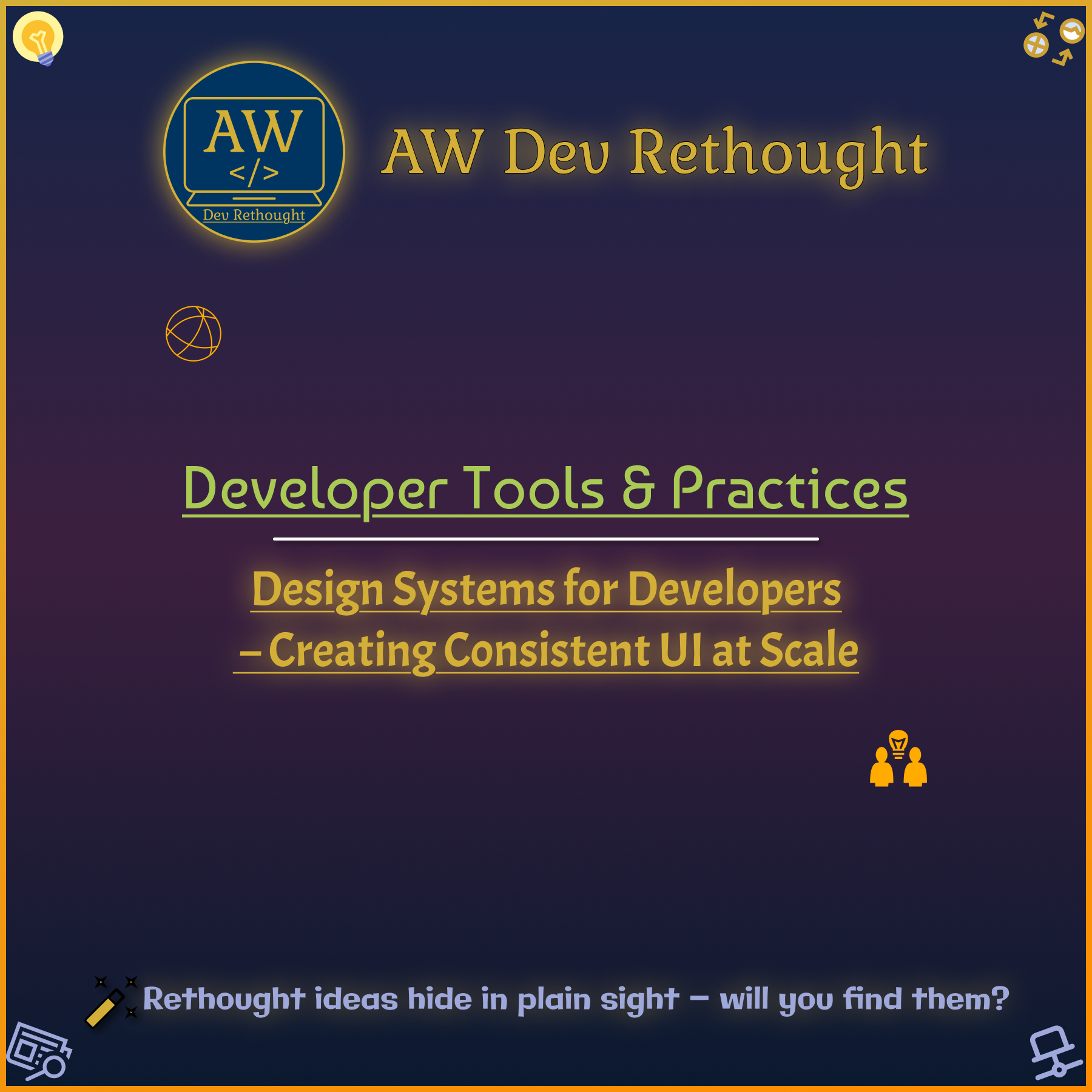 AW
</>
Dev Rethought

AW Dev Rethought

Developer Tools & Practices

Design Systems for Developers
– Creating Consistent UI at Scale

Rethought ideas hide in plain sight – will you find them?